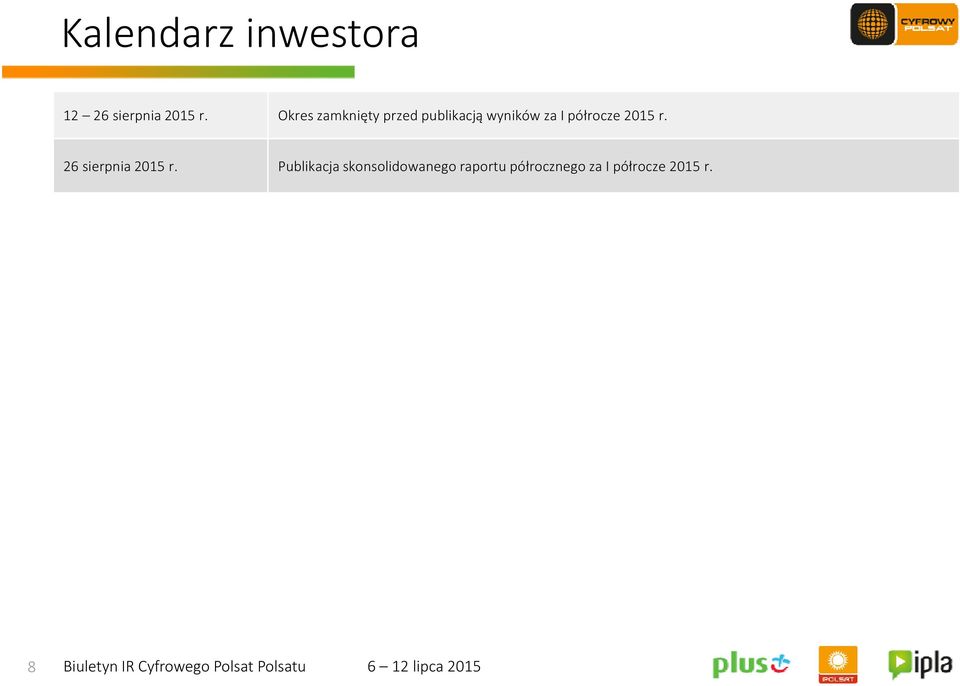 Kalendarz inwestora

CYFROWY POLSAT

| 12 – 26 sierpnia 2015 r. | Okres zamknięty przed publikacją wyników za I półrocze 2015 r. |
|---|---|
| 26 sierpnia 2015 r. | Publikacja skonsolidowanego raportu półrocznego za I półrocze 2015 r. |

8 Biuletyn IR Cyfrowego Polsat Polsatu 6 – 12 lipca 2015

plus POLSAT ipla